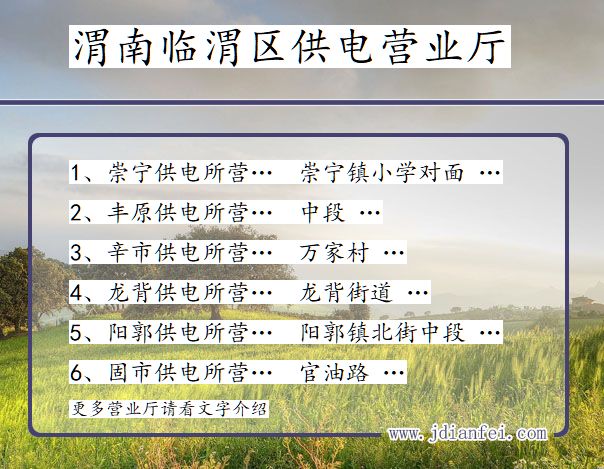 渭南临渭区供电营业厅

1、崇宁供电所营… 崇宁镇小学对面 …
2、丰原供电所营… 中段 …
3、辛市供电所营… 万家村 …
4、龙背供电所营… 龙背街道 …
5、阳郭供电所营… 阳郭镇北街中段 …
6、固市供电所营… 官油路 …
更多营业厅请看文字介绍

www.jdianfei.com